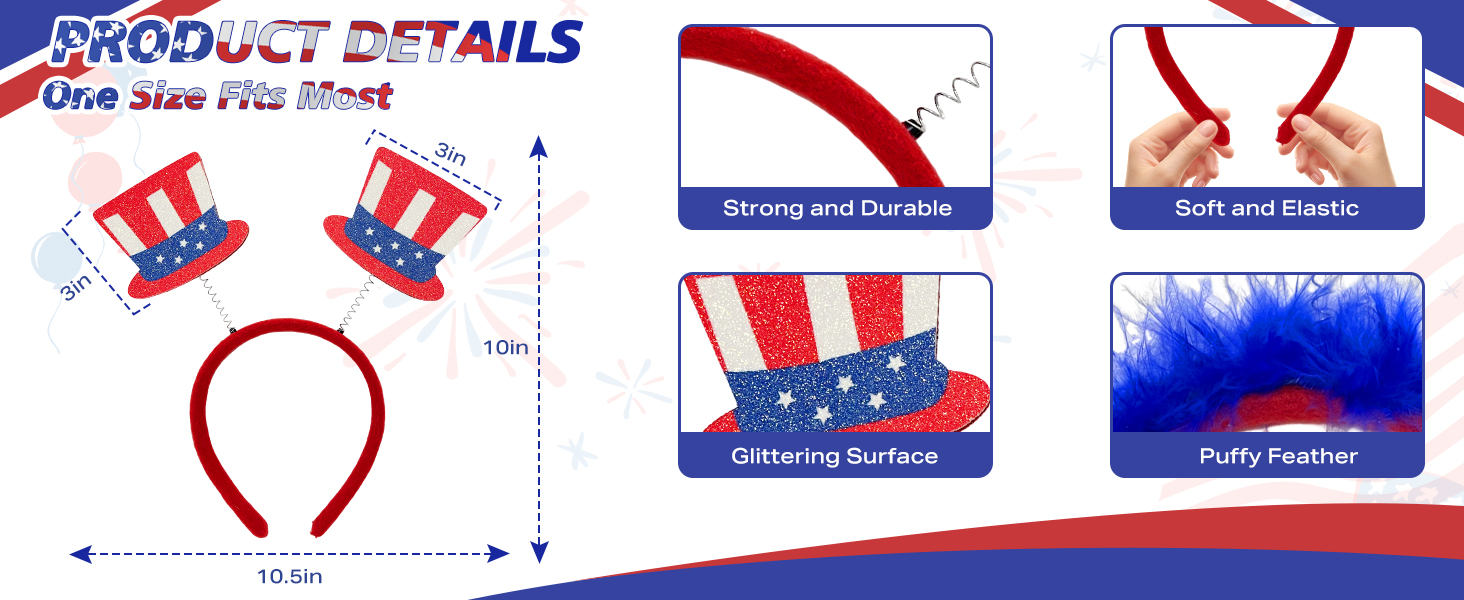 PRODUCT DETAILS
One Size Fits Most

3in

3in

10in

10.5in

Strong and Durable

Soft and Elastic

Glittering Surface

Puffy Feather